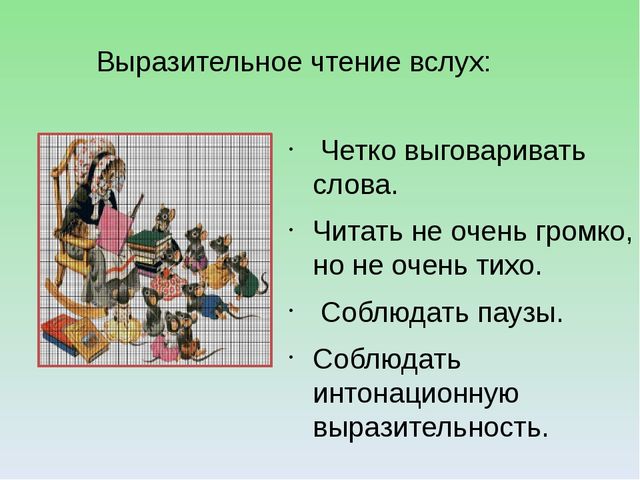 Выразительное чтение вслух:

· Четко выговаривать слова.

· Читать не очень громко, но не очень тихо.

· Соблюдать паузы.

· Соблюдать интонационную выразительность.